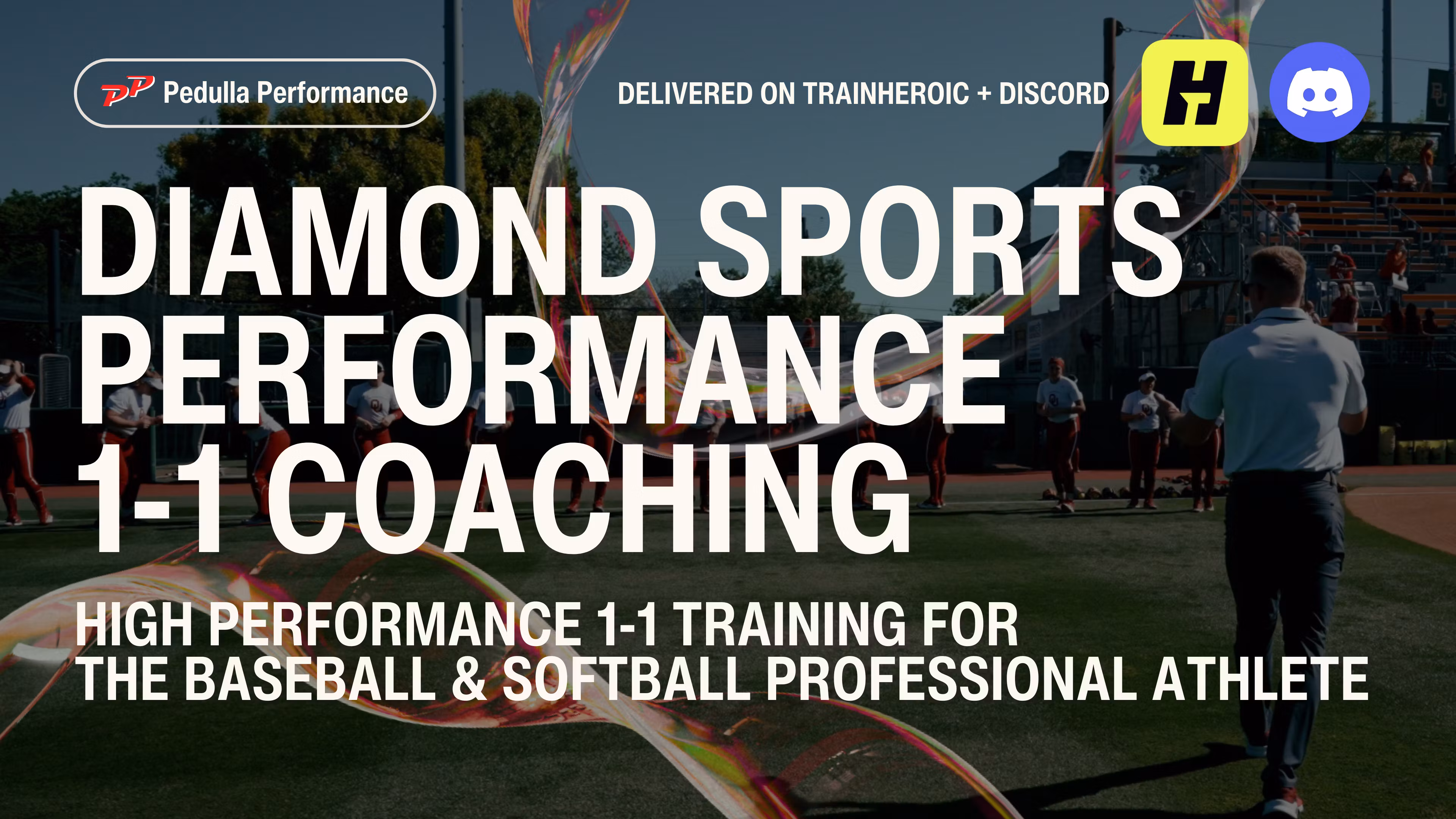 PP Pedulla Performance

DELIVERED ON TRAINHEROIC + DISCORD

H

DIAMOND SPORTS PERFORMANCE 1-1 COACHING

HIGH PERFORMANCE 1-1 TRAINING FOR THE BASEBALL & SOFTBALL PROFESSIONAL ATHLETE